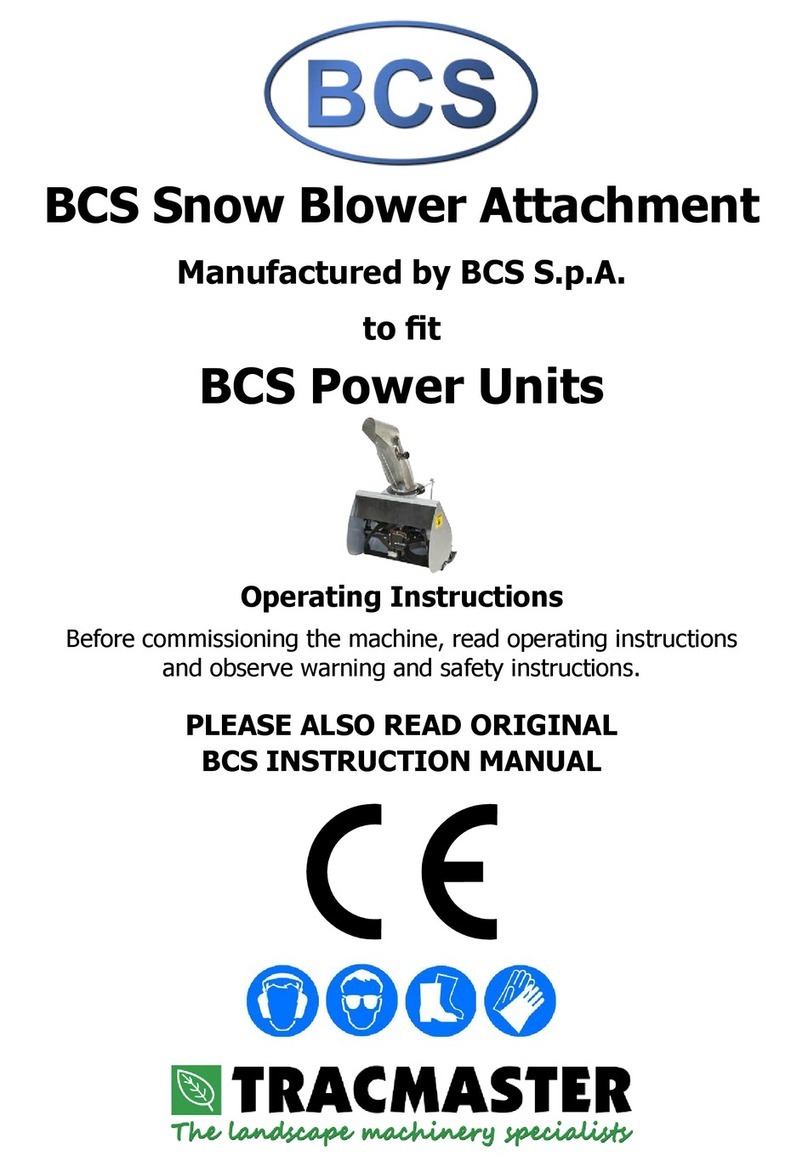 BCS

BCS Snow Blower Attachment

Manufactured by BCS S.p.A.

to fit

BCS Power Units

Operating Instructions

Before commissioning the machine, read operating instructions and observe warning and safety instructions.

PLEASE ALSO READ ORIGINAL BCS INSTRUCTION MANUAL

CE

TRACMASTER

The landscape machinery specialists